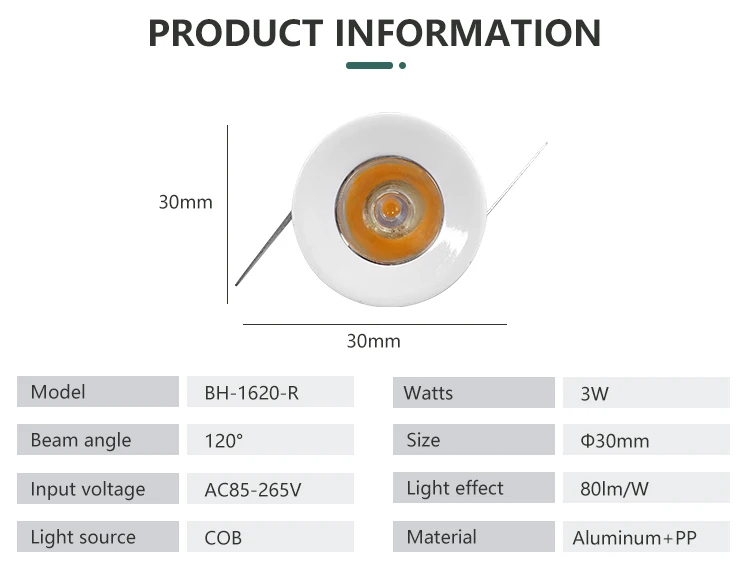 PRODUCT INFORMATION

30mm

30mm

| Model | BH-1620-R |
|---|---|
| Beam angle | 120° |
| Input voltage | AC85-265V |
| Light source | COB |

| Watts | 3W |
|---|---|
| Size | Φ30mm |
| Light effect | 80lm/W |
| Material | Aluminum+PP |